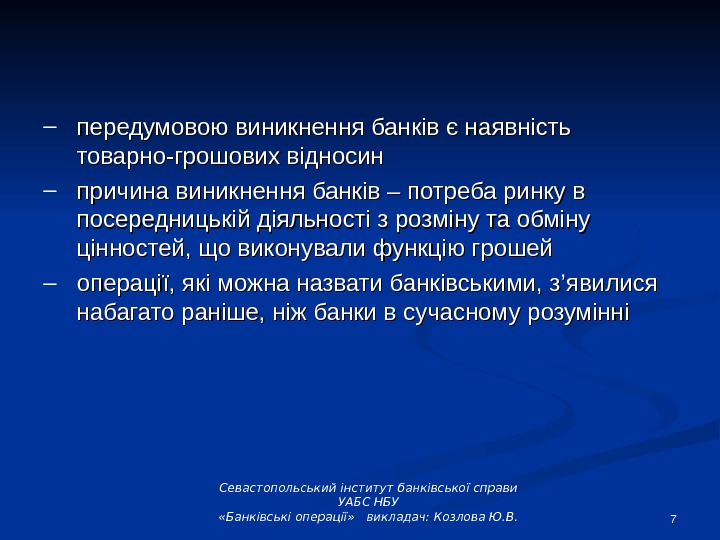 – передумовою виникнення банків є наявність товарно-грошових відносин

– причина виникнення банків – потреба ринку в посередницькій діяльності з розміну та обміну цінностей, що виконували функцію грошей

– операції, які можна назвати банківськими, з’явилися набагато раніше, ніж банки в сучасному розумінні

Севастопольський інститут банківської справи УАБС НБУ «Банківські операції» викладач: Козлова Ю.В.

7